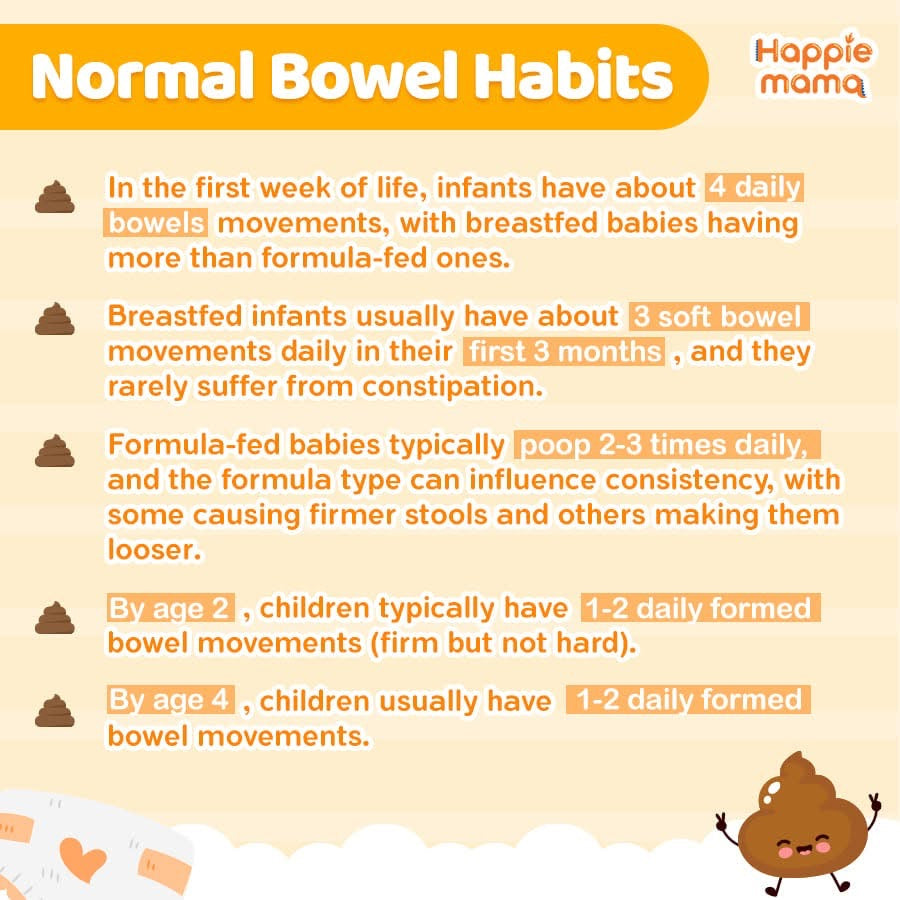 Normal Bowel Habits

Happie mama

In the first week of life, infants have about 4 daily bowels movements, with breastfed babies having more than formula-fed ones.

Breastfed infants usually have about 3 soft bowel movements daily in their first 3 months , and they rarely suffer from constipation.

Formula-fed babies typically poop 2-3 times daily, and the formula type can influence consistency, with some causing firmer stools and others making them looser.

By age 2 , children typically have 1-2 daily formed bowel movements (firm but not hard).

By age 4 , children usually have 1-2 daily formed bowel movements.